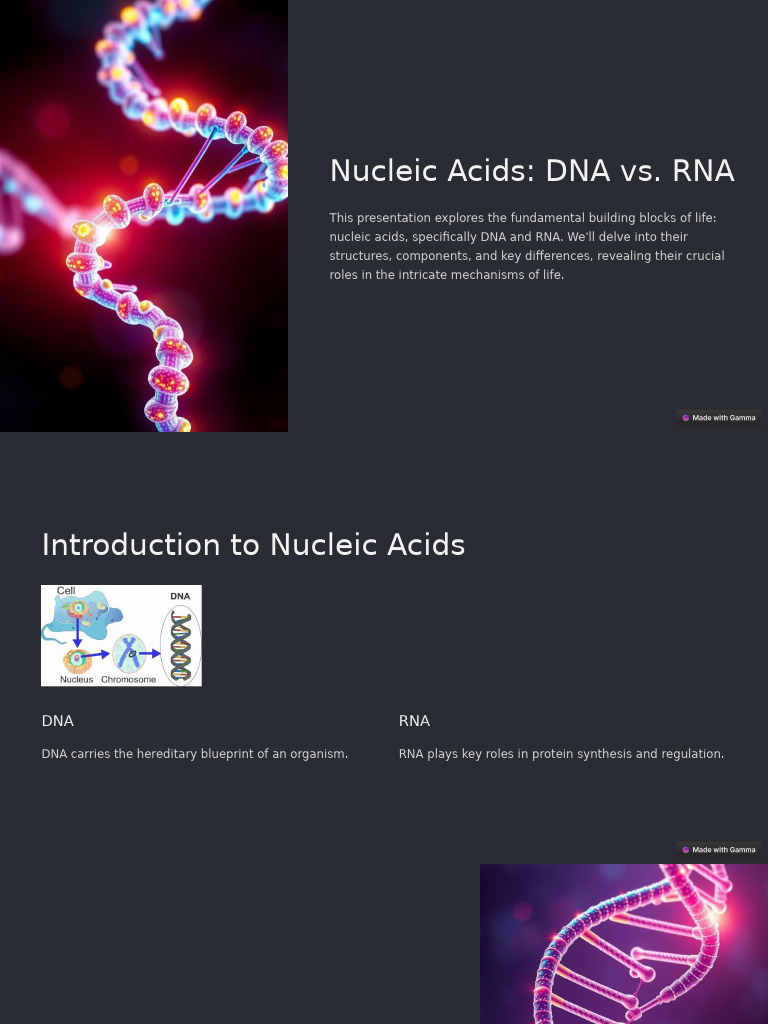 Nucleic Acids: DNA vs. RNA

This presentation explores the fundamental building blocks of life: nucleic acids, specifically DNA and RNA. We'll delve into their structures, components, and key differences, revealing their crucial roles in the intricate mechanisms of life.

Made with Gamma

Introduction to Nucleic Acids

Cell
DNA
Nucleus
Chromosome

DNA

DNA carries the hereditary blueprint of an organism.

RNA

RNA plays key roles in protein synthesis and regulation.

Made with Gamma